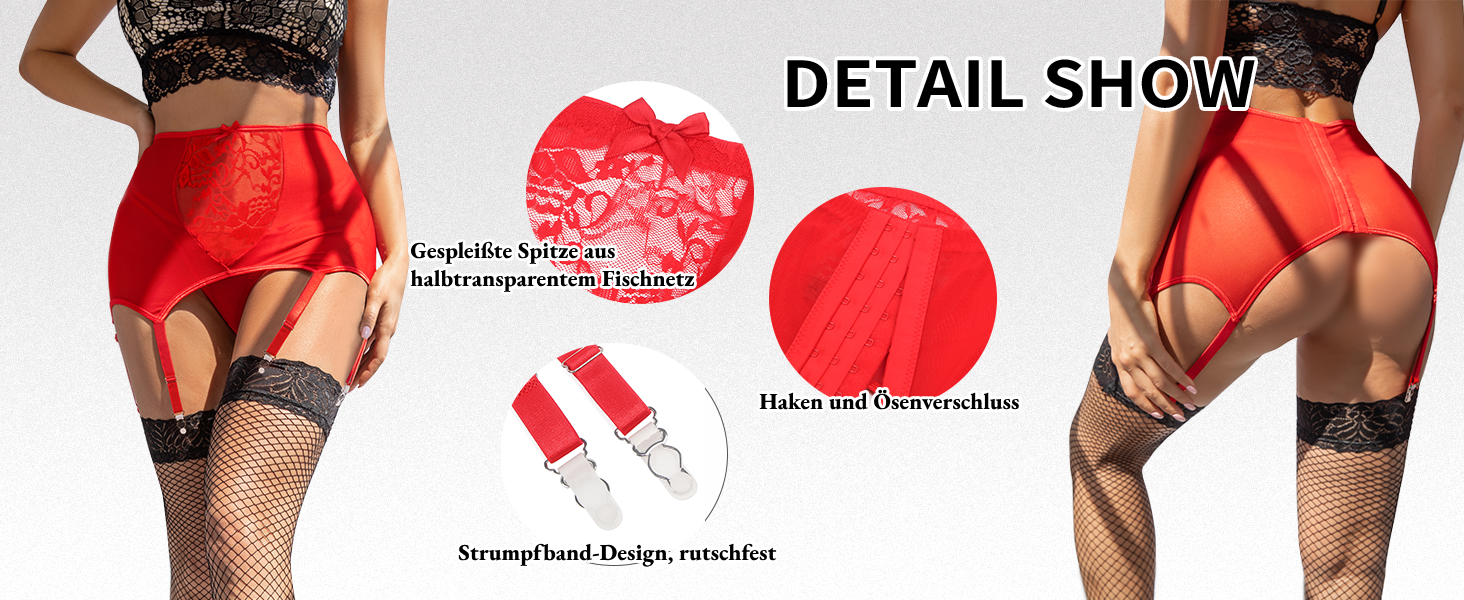 DETAIL SHOW

Gespleißte Spitze aus halbtransparentem Fischnetz

Haken und Ösenverschluss

Strumpfband-Design, rutschfest